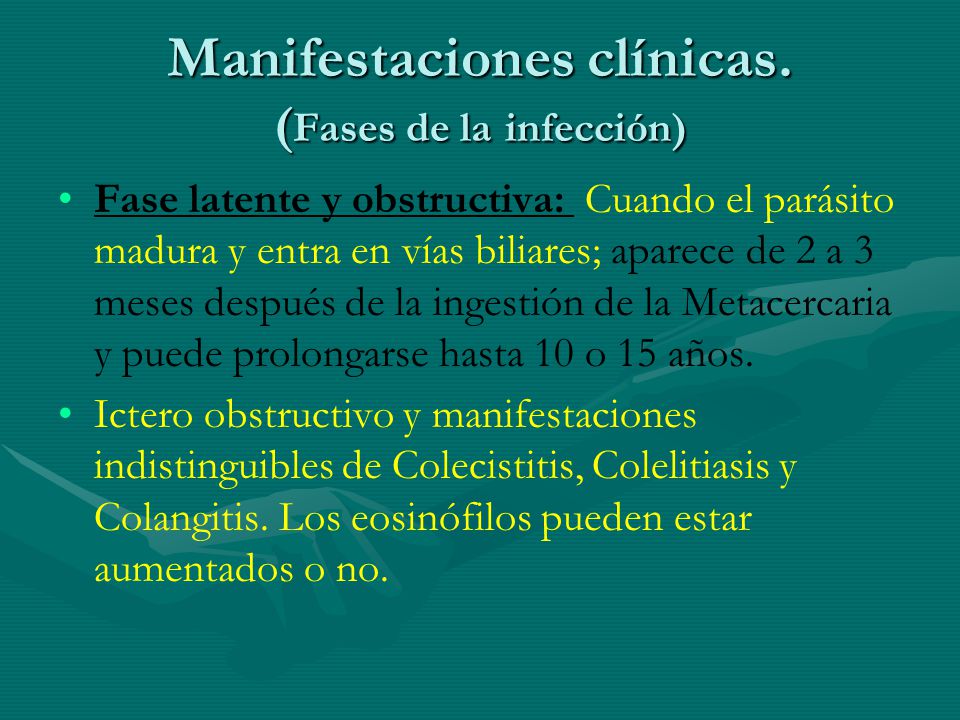 Manifestaciones clínicas.
(Fases de la infección)

• Fase latente y obstructiva: Cuando el parásito madura y entra en vías biliares; aparece de 2 a 3 meses después de la ingestión de la Metacercaria y puede prolongarse hasta 10 o 15 años.

• Ictero obstructivo y manifestaciones indistinguibles de Colecistitis, Colelitiasis y Colangitis. Los eosinófilos pueden estar aumentados o no.